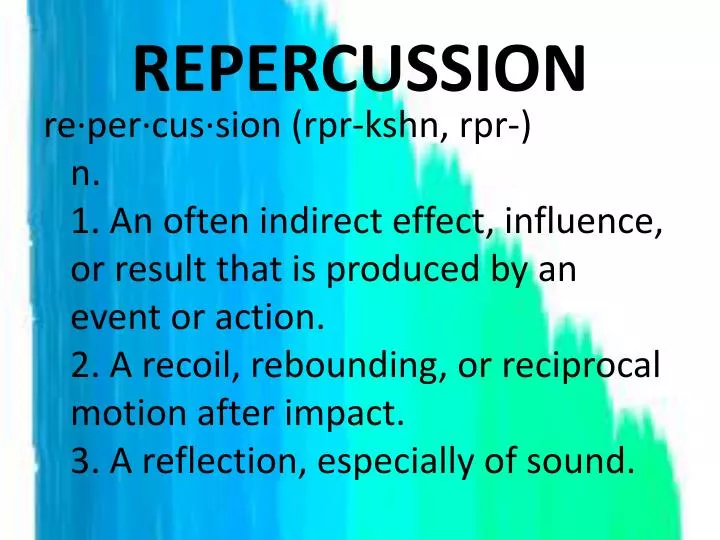 REPERCUSSION

re·per·cus·sion (rpr-kshn, rpr-)

n.

1. An often indirect effect, influence, or result that is produced by an event or action.

2. A recoil, rebounding, or reciprocal motion after impact.

3. A reflection, especially of sound.